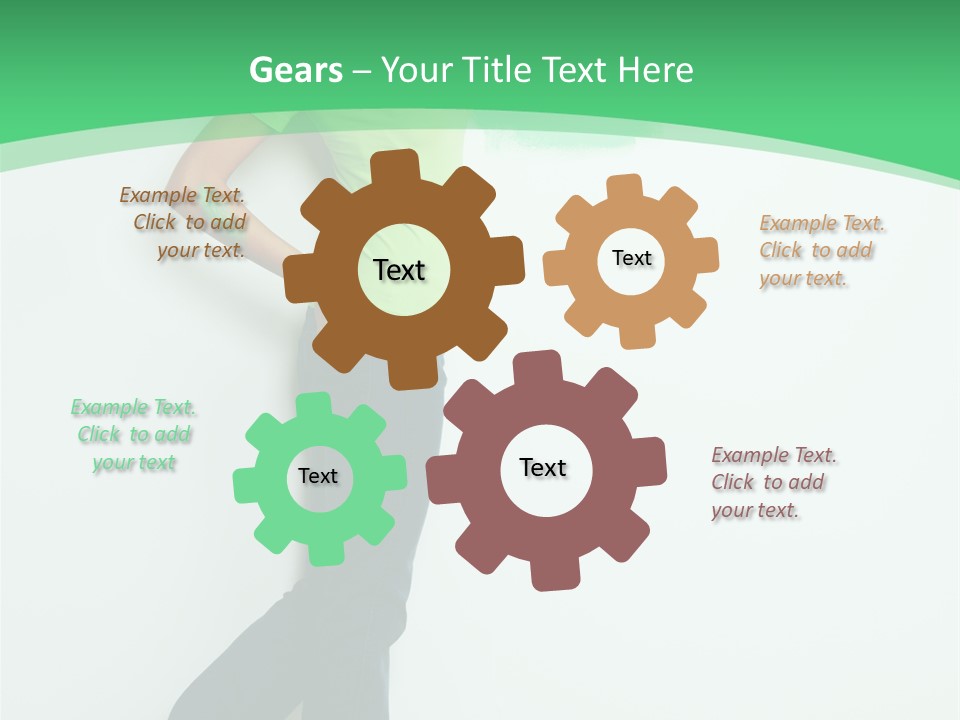 Gears – Your Title Text Here

Example Text. Click to add your text.

Text

Text

Example Text. Click to add your text.

Example Text. Click to add your text

Text

Text

Example Text. Click to add your text.